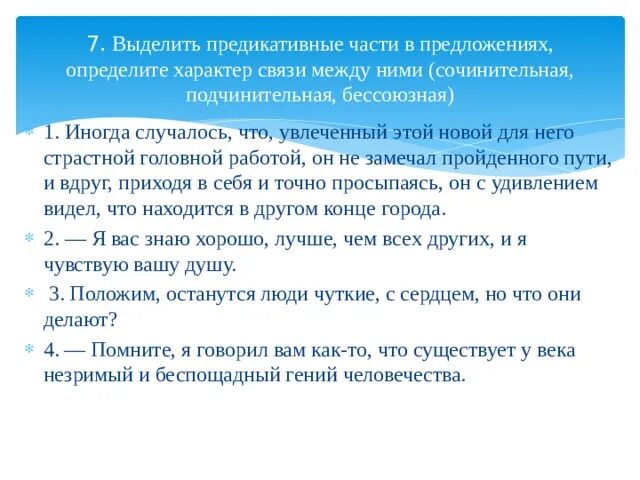 7. Выделить предикативные части в предложениях, определите характер связи между ними (сочинительная, подчинительная, бессоюзная)

1. Иногда случалось, что, увлеченный этой новой для него страстной головной работой, он не замечал пройденного пути, и вдруг, приходя в себя и точно просыпаясь, он с удивлением видел, что находится в другом конце города.

2. — Я вас знаю хорошо, лучше, чем всех других, и я чувствую вашу душу.

3. Положим, останутся люди чуткие, с сердцем, но что они делают?

4. — Помните, я говорил вам как-то, что существует у века незримый и беспощадный гений человечества.